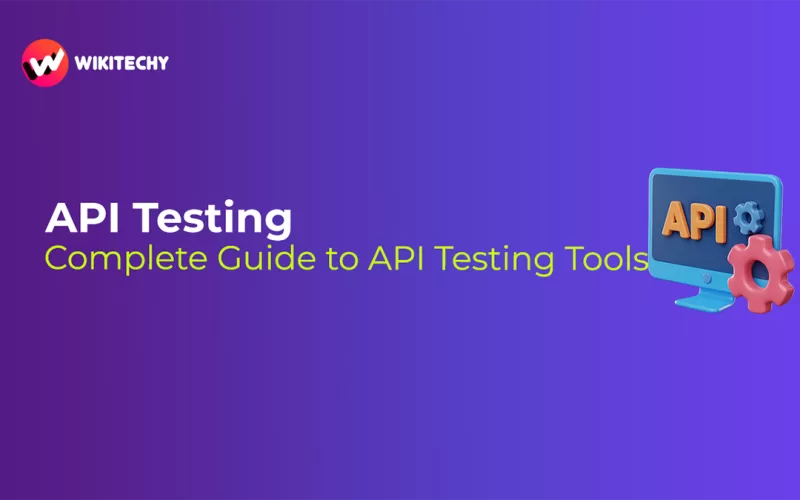 WIKITECHY

API Testing
Complete Guide to API Testing Tools

API